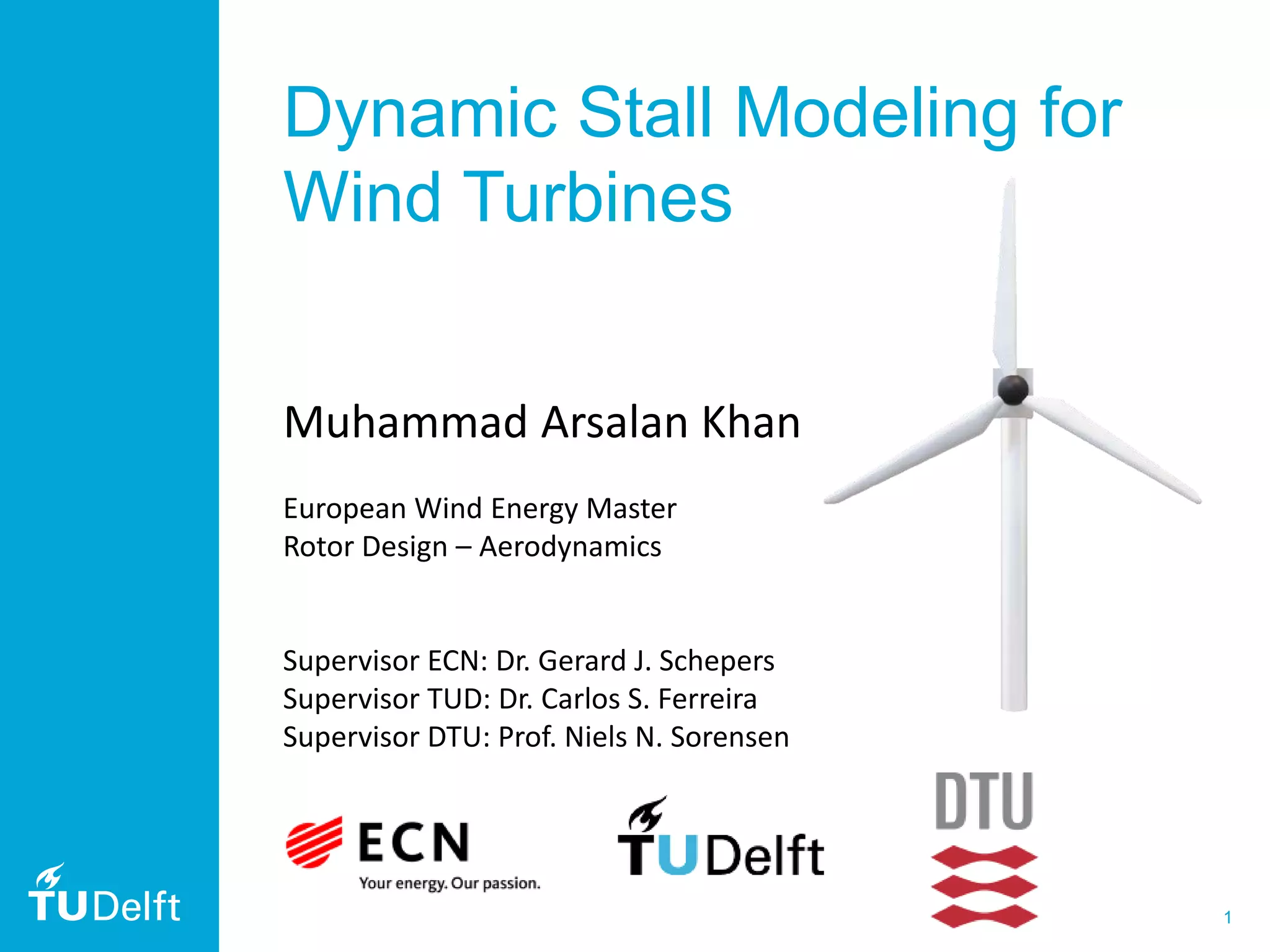 Dynamic Stall Modeling for Wind Turbines

Muhammad Arsalan Khan

European Wind Energy Master
Rotor Design – Aerodynamics

Supervisor ECN: Dr. Gerard J. Schepers
Supervisor TUD: Dr. Carlos S. Ferreira
Supervisor DTU: Prof. Niels N. Sorensen

ECN
Your energy. Our passion.

TUDelft

DTU

TUDelft

1